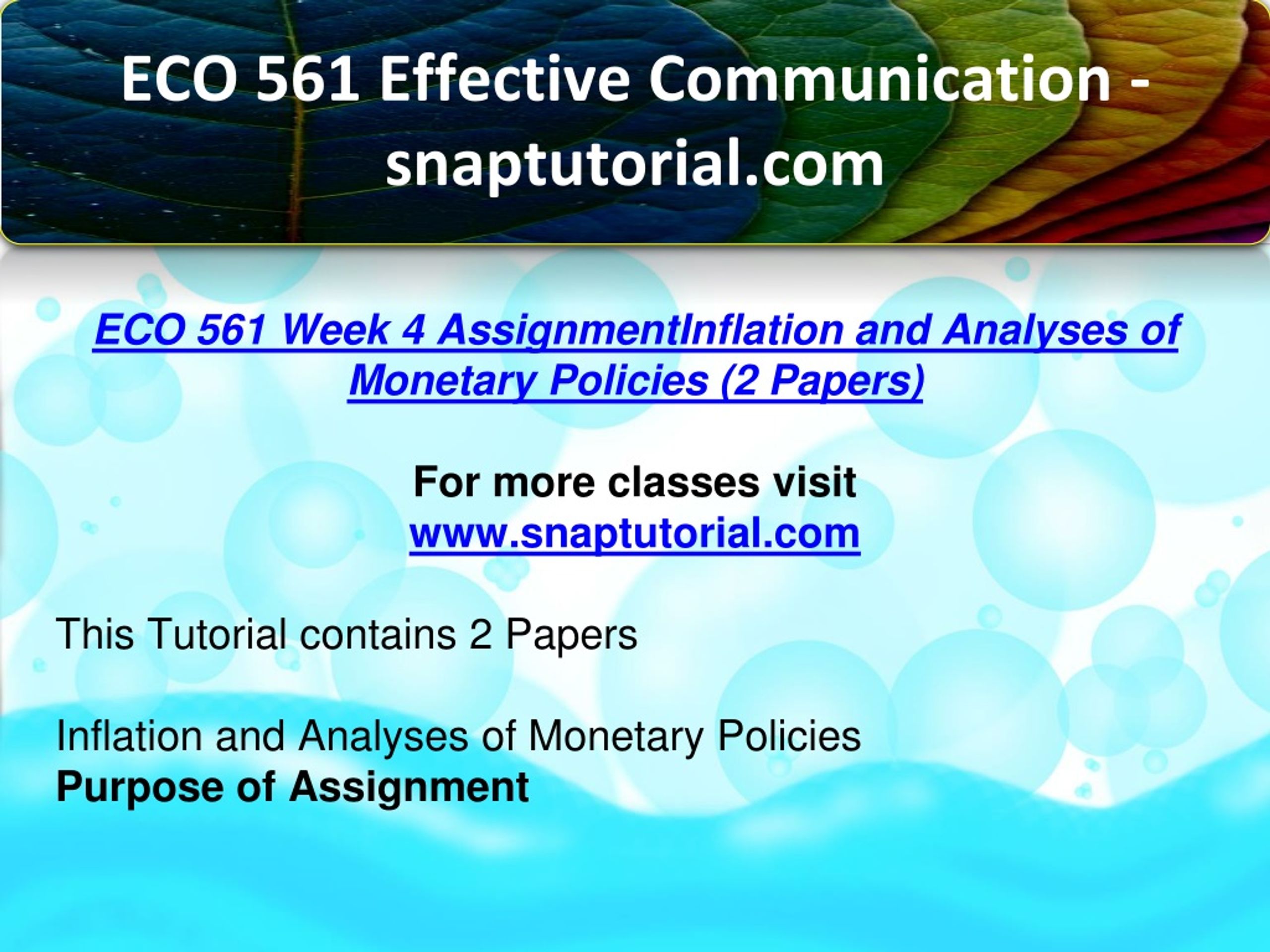 ECO 561 Effective Communication - snaptutorial.com

ECO 561 Week 4 AssignmentInflation and Analyses of Monetary Policies (2 Papers)

For more classes visit
www.snaptutorial.com

This Tutorial contains 2 Papers

Inflation and Analyses of Monetary Policies
Purpose of Assignment